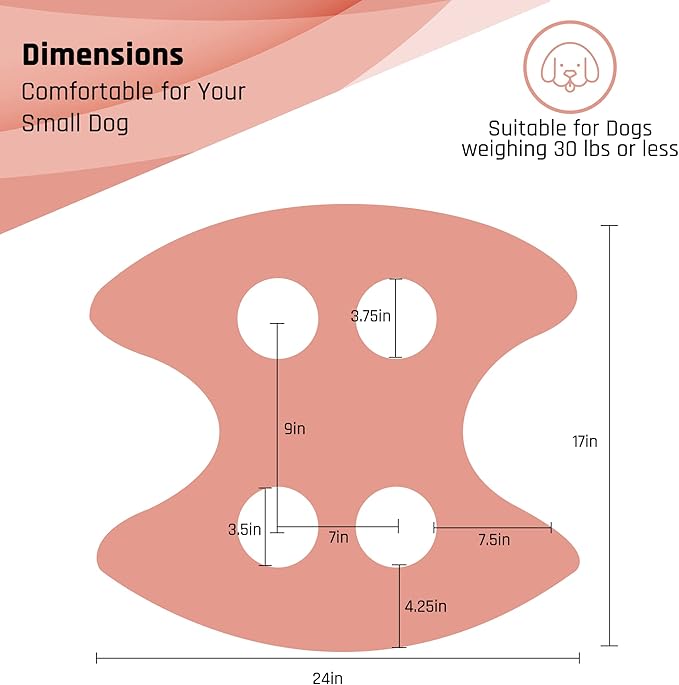 Dimensions
Comfortable for Your Small Dog

Suitable for Dogs weighing 30 lbs or less

3.75in
9in
17in
3.5in
7in
7.5in
4.25in
24in